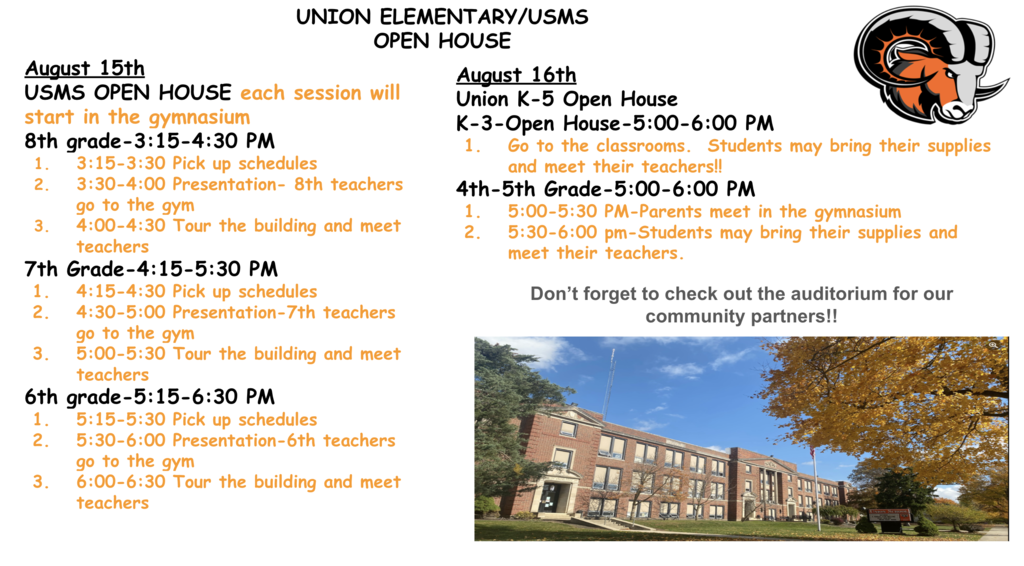 UNION ELEMENTARY/USMS
OPEN HOUSE

August 15th
USMS OPEN HOUSE each session will start in the gymnasium
8th grade-3:15-4:30 PM
1. 3:15-3:30 Pick up schedules
2. 3:30-4:00 Presentation- 8th teachers go to the gym
3. 4:00-4:30 Tour the building and meet teachers
7th Grade-4:15-5:30 PM
1. 4:15-4:30 Pick up schedules
2. 4:30-5:00 Presentation-7th teachers go to the gym
3. 5:00-5:30 Tour the building and meet teachers
6th grade-5:15-6:30 PM
1. 5:15-5:30 Pick up schedules
2. 5:30-6:00 Presentation-6th teachers go to the gym
3. 6:00-6:30 Tour the building and meet teachers

August 16th
Union K-5 Open House
K-3-Open House-5:00-6:00 PM
1. Go to the classrooms. Students may bring their supplies and meet their teachers!!
4th-5th Grade-5:00-6:00 PM
1. 5:00-5:30 PM-Parents meet in the gymnasium
2. 5:30-6:00 pm-Students may bring their supplies and meet their teachers.

Don't forget to check out the auditorium for our community partners!!